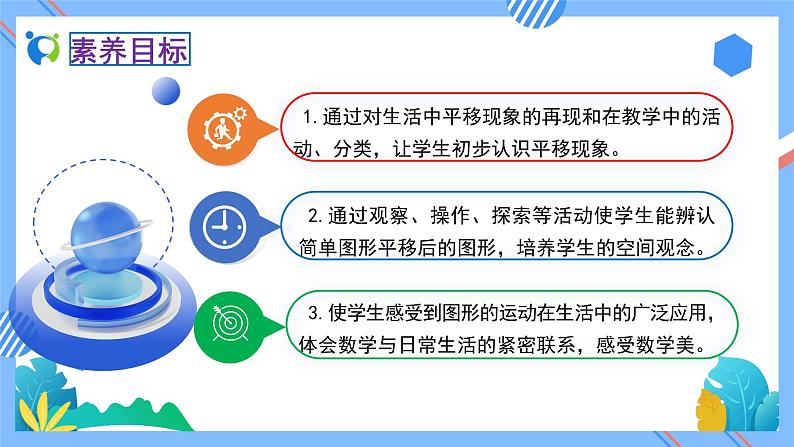 素养目标

1. 通过对生活中平移现象的再现和在教学中的活动、分类，让学生初步认识平移现象。

2. 通过观察、操作、探索等活动使学生能辨认简单图形平移后的图形，培养学生的空间观念。

3. 使学生感受到图形的运动在生活中的广泛应用，体会数学与日常生活的紧密联系，感受数学美。